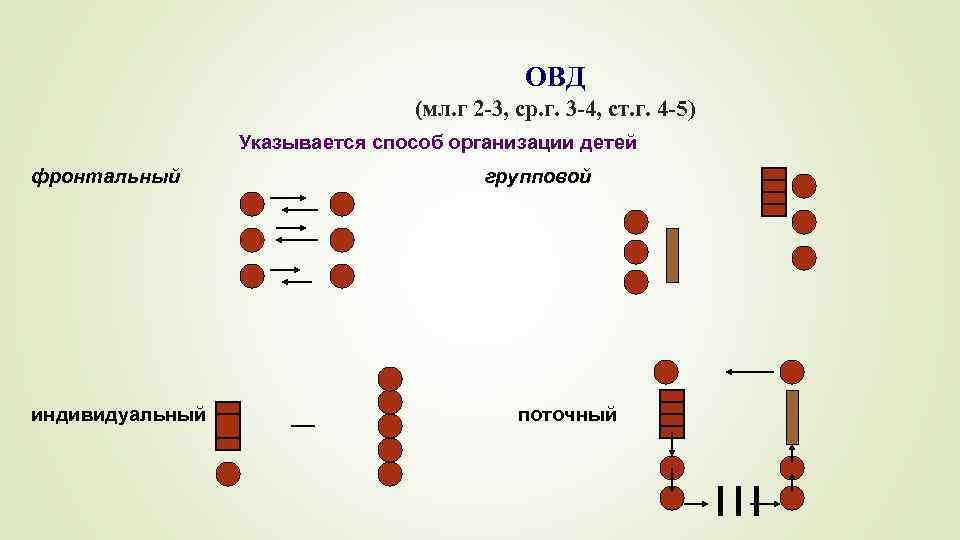 ОВД

(мл.г 2-3, ср.г. 3-4, ст.г. 4-5)

Указывается способ организации детей

фронтальный

групповой

индивидуальный

поточный